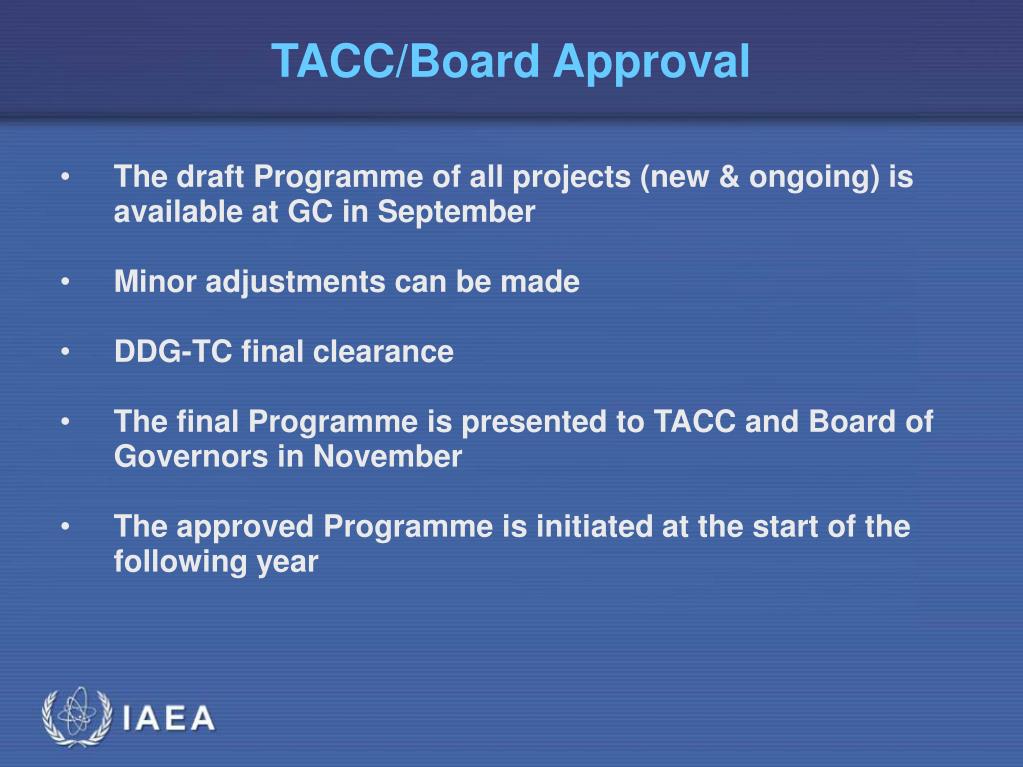 TACC/Board Approval

• The draft Programme of all projects (new & ongoing) is available at GC in September

• Minor adjustments can be made

• DDG-TC final clearance

• The final Programme is presented to TACC and Board of Governors in November

• The approved Programme is initiated at the start of the following year

IAEA